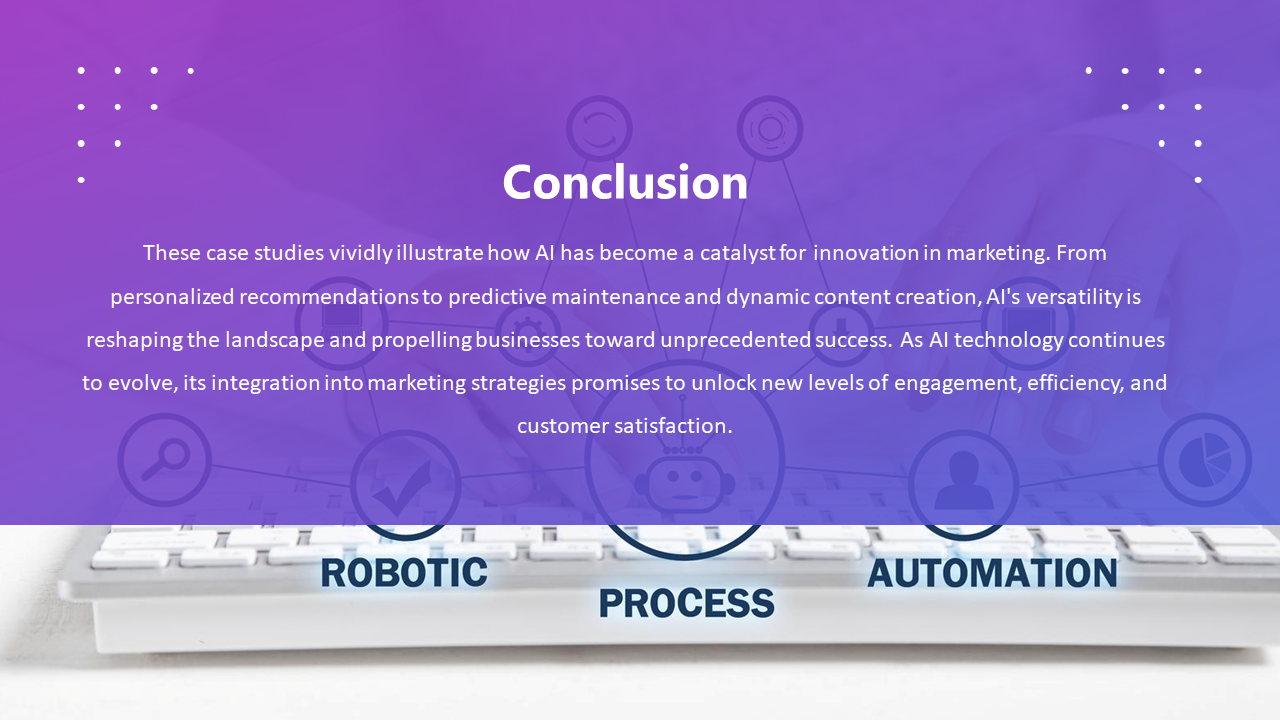 Conclusion

These case studies vividly illustrate how AI has become a catalyst for innovation in marketing. From personalized recommendations to predictive maintenance and dynamic content creation, AI's versatility is reshaping the landscape and propelling businesses toward unprecedented success. As AI technology continues to evolve, its integration into marketing strategies promises to unlock new levels of engagement, efficiency, and customer satisfaction.

ROBOTIC
PROCESS
AUTOMATION